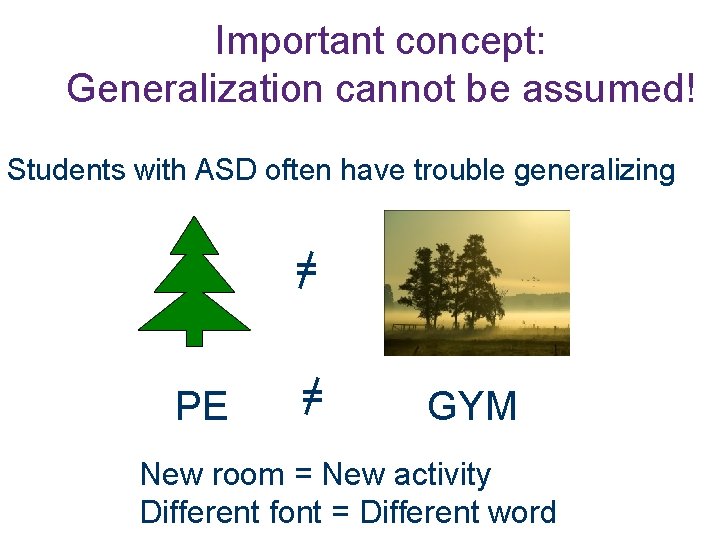 Important concept:
Generalization cannot be assumed!

Students with ASD often have trouble generalizing

$\neq$

PE $\neq$ GYM

New room = New activity
Different font = Different word